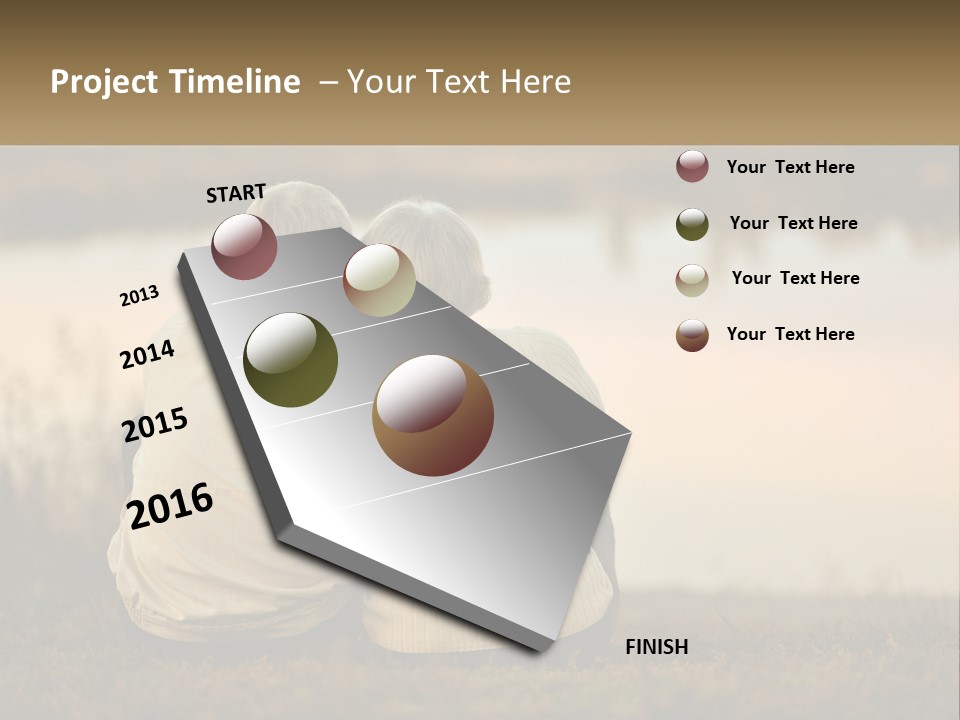 Project Timeline – Your Text Here

START

2013

2014

2015

2016

FINISH

Your Text Here

Your Text Here

Your Text Here

Your Text Here